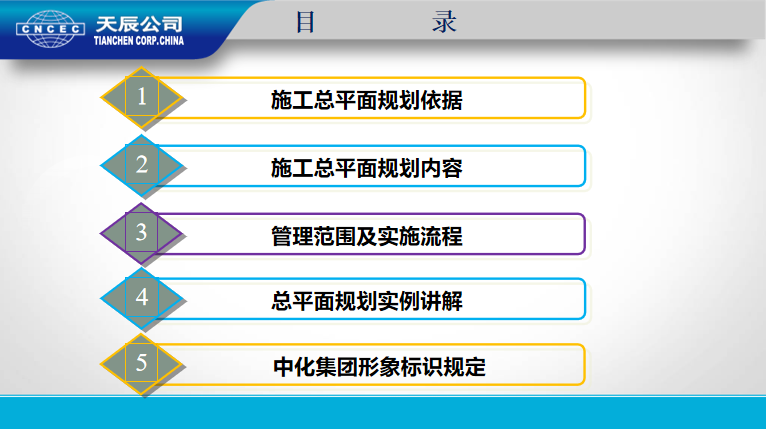 CNCEC 天辰公司 TIANCHEN CORP.CHINA

目 录

1 施工总平面规划依据

2 施工总平面规划内容

3 管理范围及实施流程

4 总平面规划实例讲解

5 中化集团形象标识规定